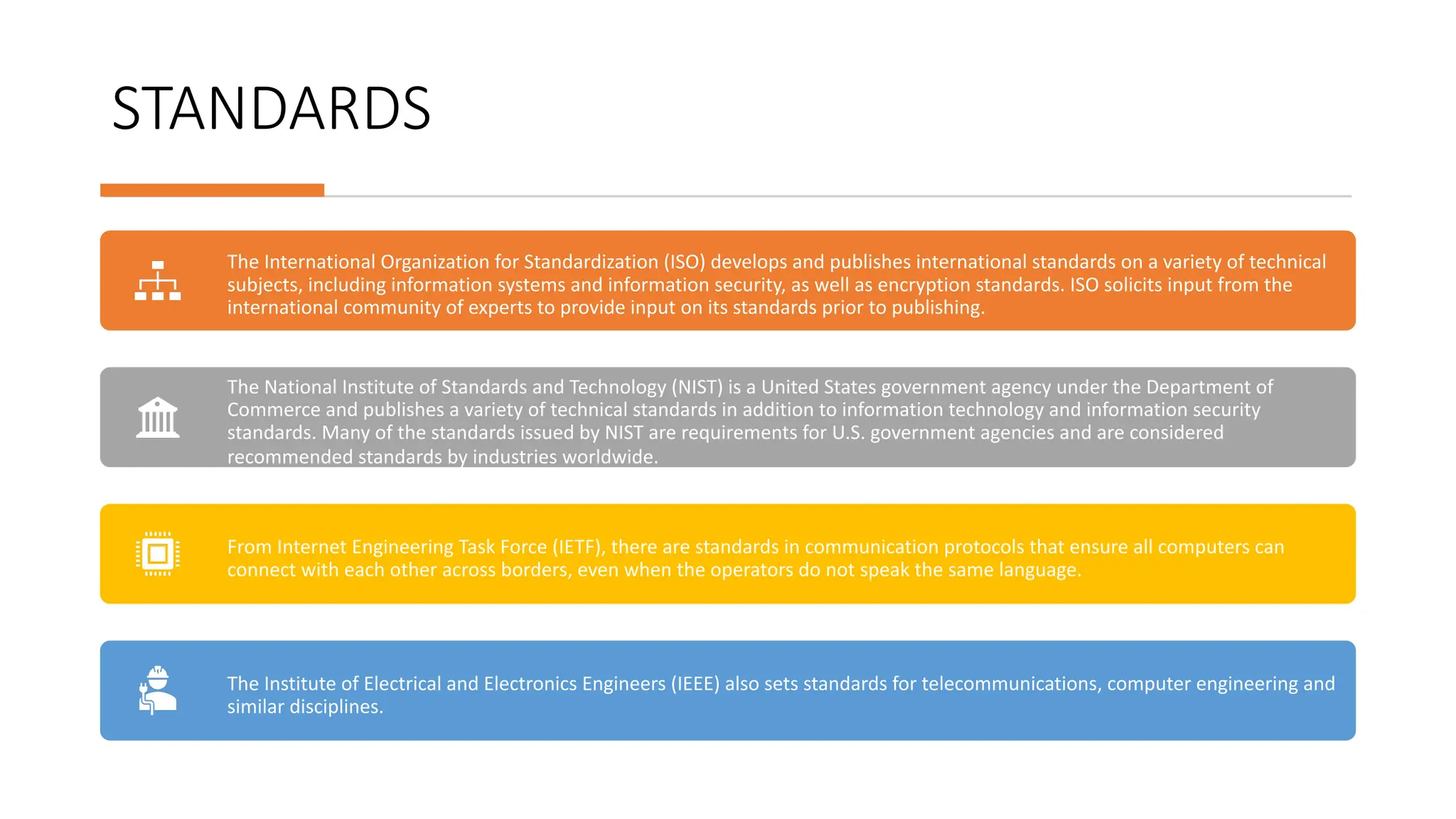 STANDARDS

The International Organization for Standardization (ISO) develops and publishes international standards on a variety of technical subjects, including information systems and information security, as well as encryption standards. ISO solicits input from the international community of experts to provide input on its standards prior to publishing.

The National Institute of Standards and Technology (NIST) is a United States government agency under the Department of Commerce and publishes a variety of technical standards in addition to information technology and information security standards. Many of the standards issued by NIST are requirements for U.S. government agencies and are considered recommended standards by industries worldwide.

From Internet Engineering Task Force (IETF), there are standards in communication protocols that ensure all computers can connect with each other across borders, even when the operators do not speak the same language.

The Institute of Electrical and Electronics Engineers (IEEE) also sets standards for telecommunications, computer engineering and similar disciplines.